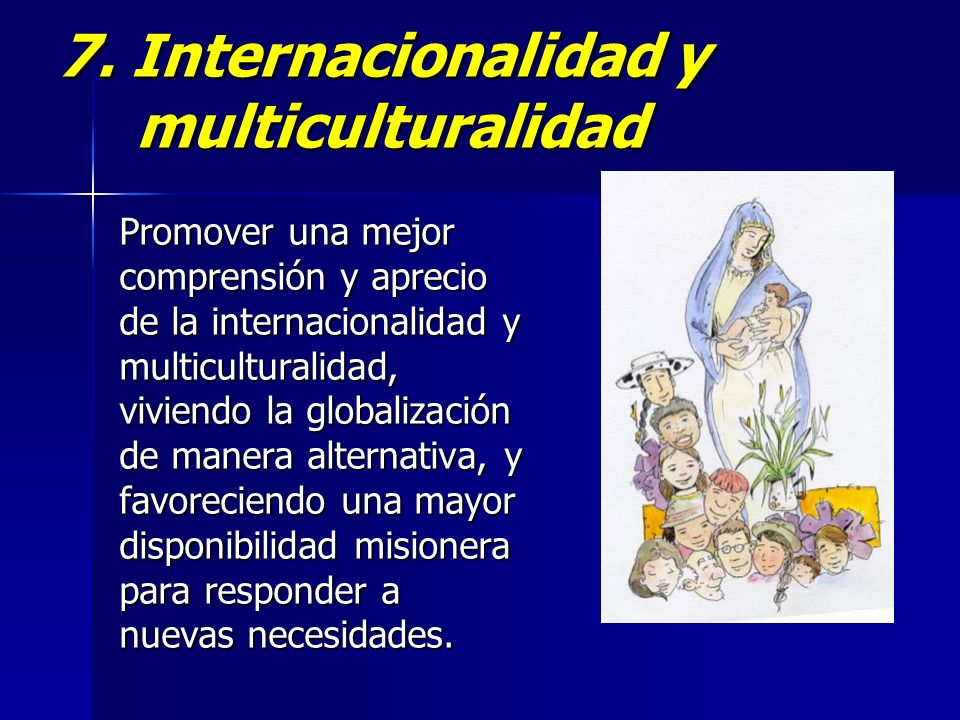 7. Internacionalidad y multiculturalidad

Promover una mejor comprensión y aprecio de la internacionalidad y multiculturalidad, viviendo la globalización de manera alternativa, y favoreciendo una mayor disponibilidad misionera para responder a nuevas necesidades.